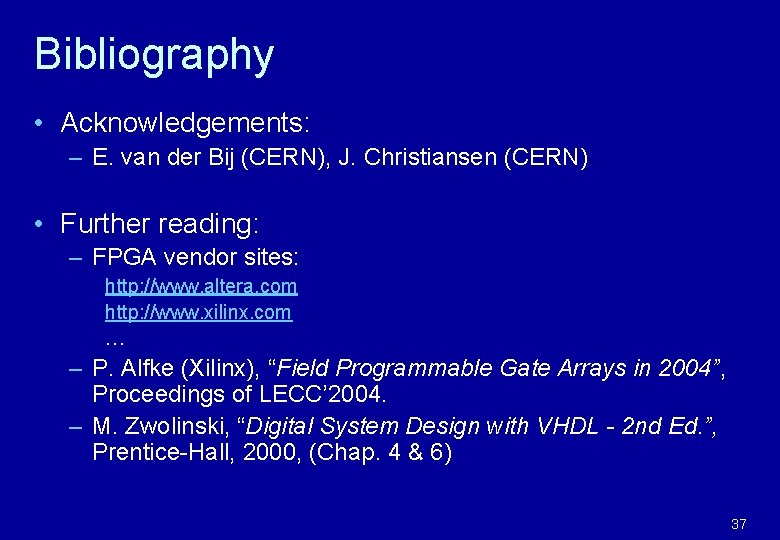 Bibliography

• Acknowledgements:
– E. van der Bij (CERN), J. Christiansen (CERN)

• Further reading:
– FPGA vendor sites:
http://www.altera.com
http://www.xilinx.com
…
– P. Alfke (Xilinx), “Field Programmable Gate Arrays in 2004”, Proceedings of LECC’2004.
– M. Zwolinski, “Digital System Design with VHDL - 2nd Ed.”, Prentice-Hall, 2000, (Chap. 4 & 6)

37